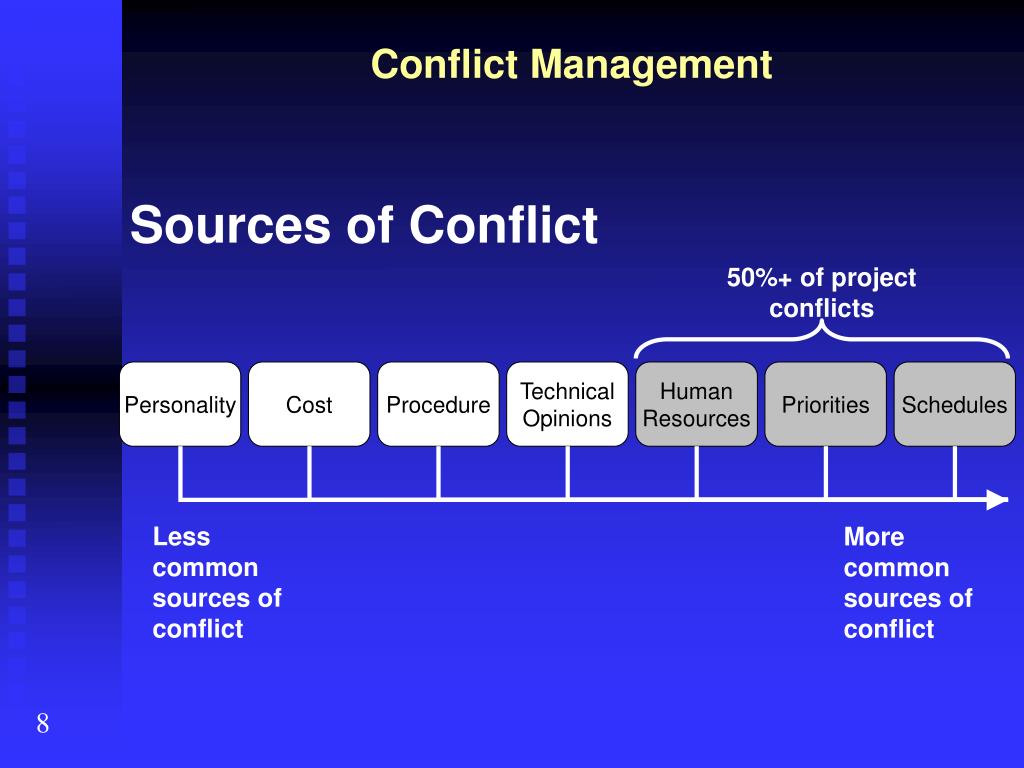 Conflict Management

Sources of Conflict

50%+ of project conflicts

Personality

Cost

Procedure

Technical Opinions

Human Resources

Priorities

Schedules

Less common sources of conflict

More common sources of conflict

8